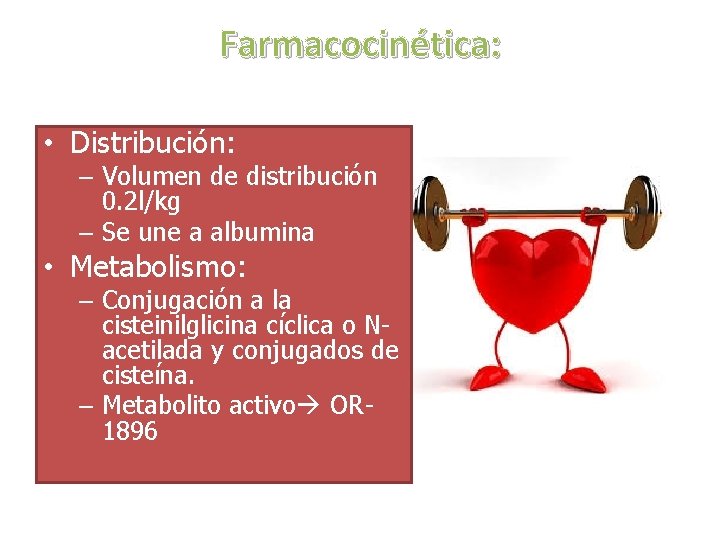 Farmacocinética:

• Distribución:
– Volumen de distribución 0.2l/kg
– Se une a albumina
• Metabolismo:
– Conjugación a la cisteinilglicina cíclica o N-acetilada y conjugados de cisteína.
– Metabolito activo→ OR-1896